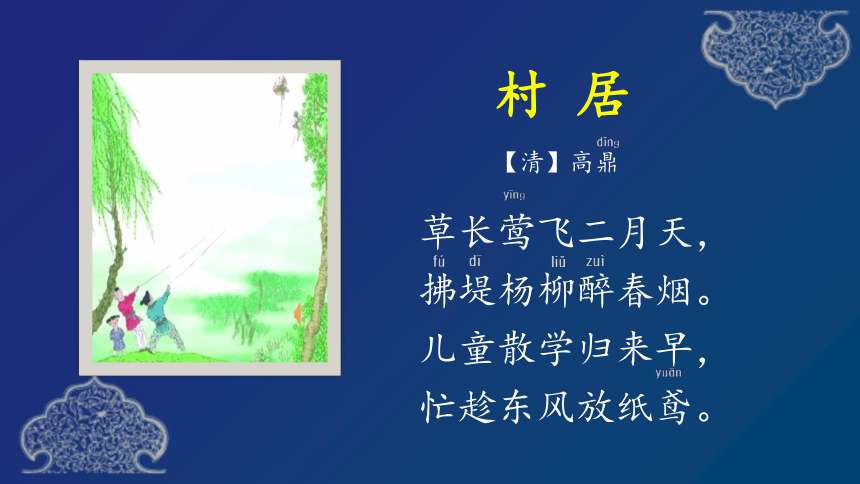 村 居

dǐng
【清】高鼎

yīng
草长莺飞二月天，
fú dī liǔ zuì
拂堤杨柳醉春烟。
儿童散学归来早，
yuān
忙趁东风放纸鸢。